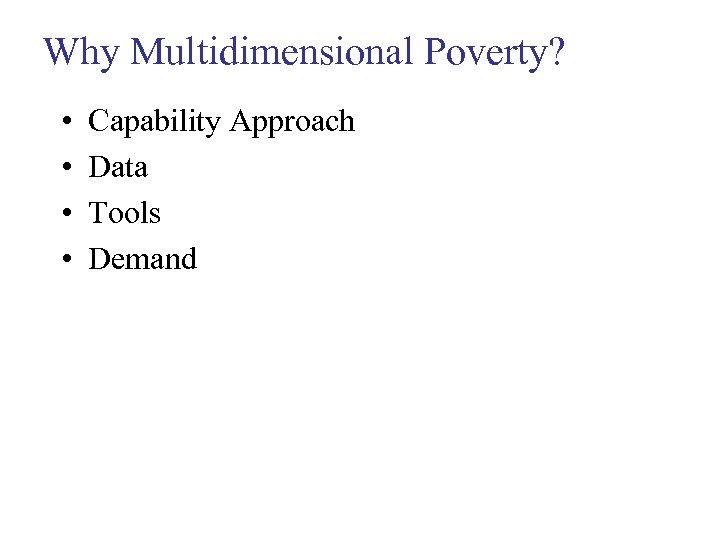 Why Multidimensional Poverty?

• Capability Approach
• Data
• Tools
• Demand